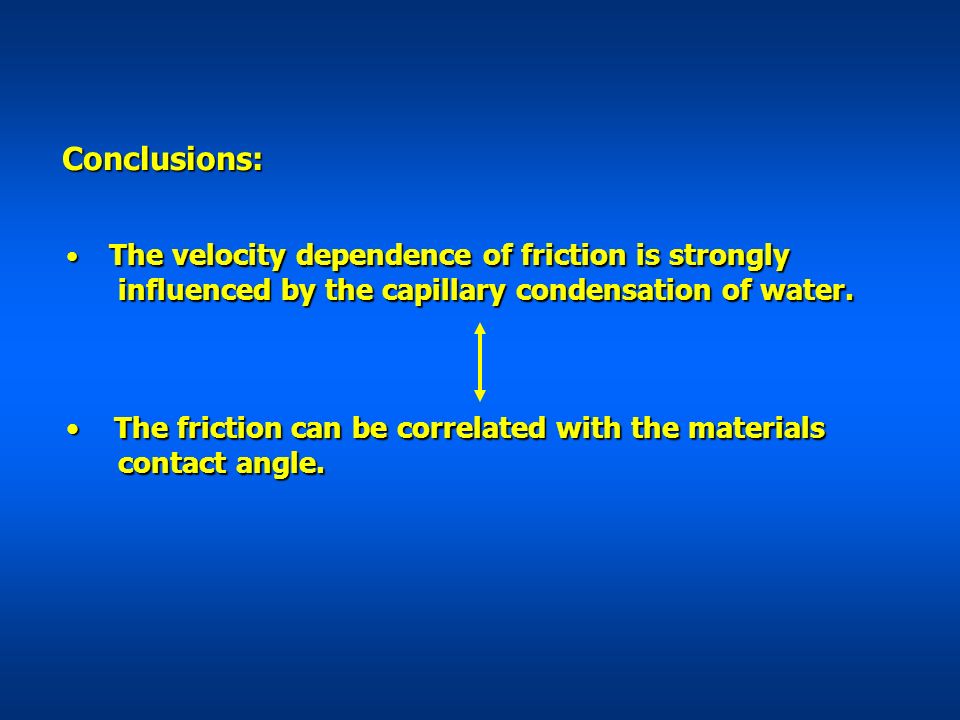 Conclusions:

• The velocity dependence of friction is strongly influenced by the capillary condensation of water.

• The friction can be correlated with the materials contact angle.